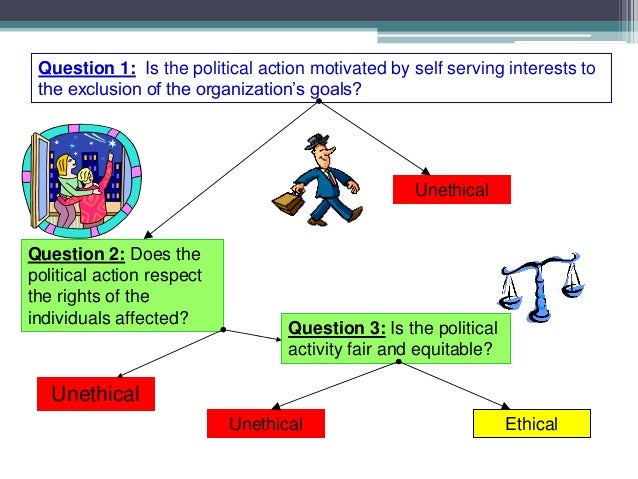 Question 1: Is the political action motivated by self serving interests to the exclusion of the organization's goals?

Unethical

Question 2: Does the political action respect the rights of the individuals affected?

Question 3: Is the political activity fair and equitable?

Unethical

Unethical

Ethical